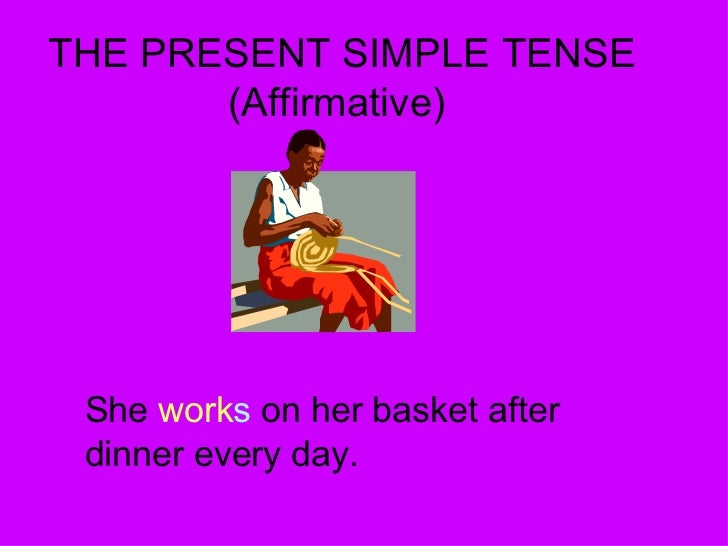 THE PRESENT SIMPLE TENSE
(Affirmative)

She works on her basket after dinner every day.